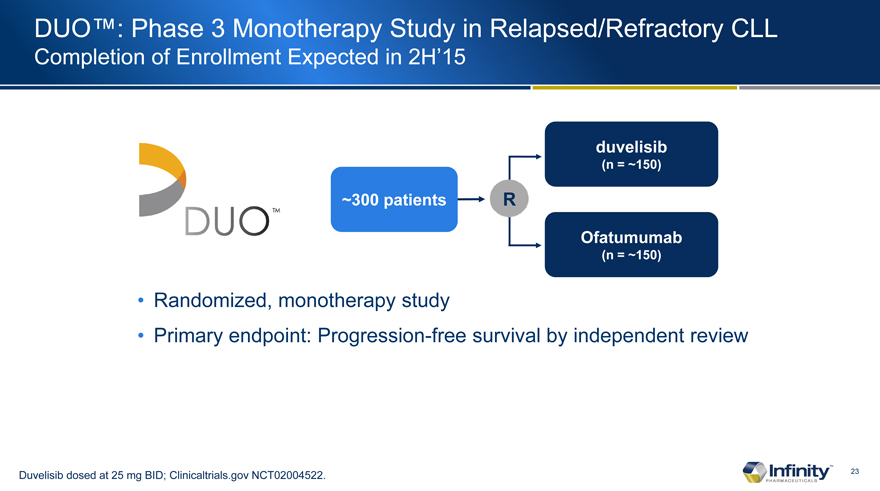 DUO™: Phase 3 Monotherapy Study in Relapsed/Refractory CLL
Completion of Enrollment Expected in 2H'15

DUO™

~300 patients

R

duvelisib
(n = ~150)

Ofatumumab
(n = ~150)

• Randomized, monotherapy study
• Primary endpoint: Progression-free survival by independent review

Duvelisib dosed at 25 mg BID; Clinicaltrials.gov NCT02004522.

Infinity™ PHARMACEUTICALS

23